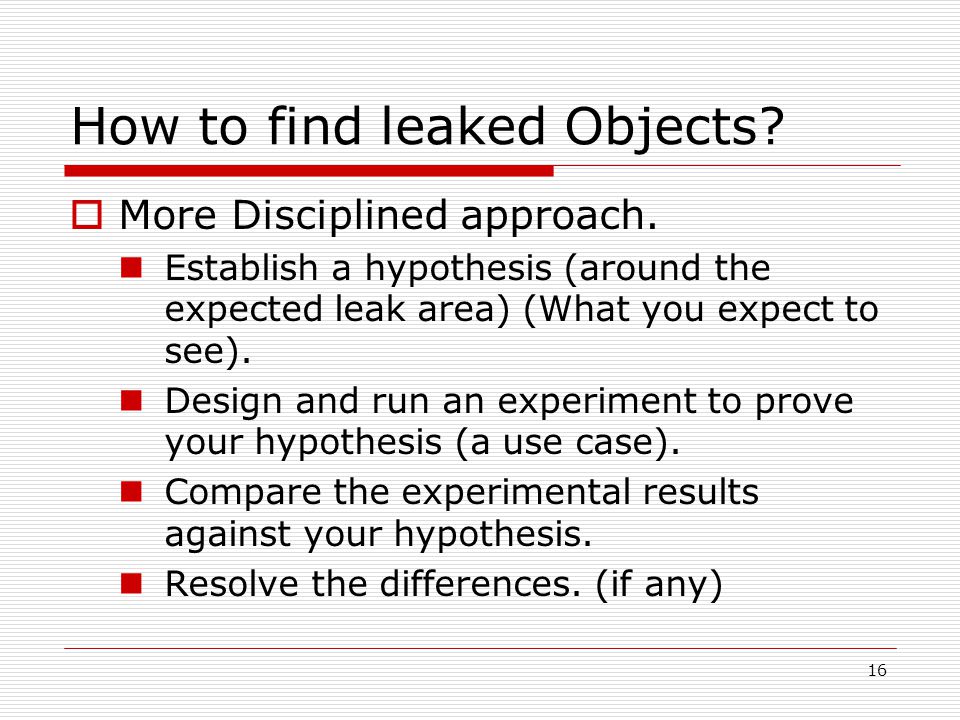 How to find leaked Objects?

More Disciplined approach.

Establish a hypothesis (around the expected leak area) (What you expect to see).

Design and run an experiment to prove your hypothesis (a use case).

Compare the experimental results against your hypothesis.

Resolve the differences. (if any)

16